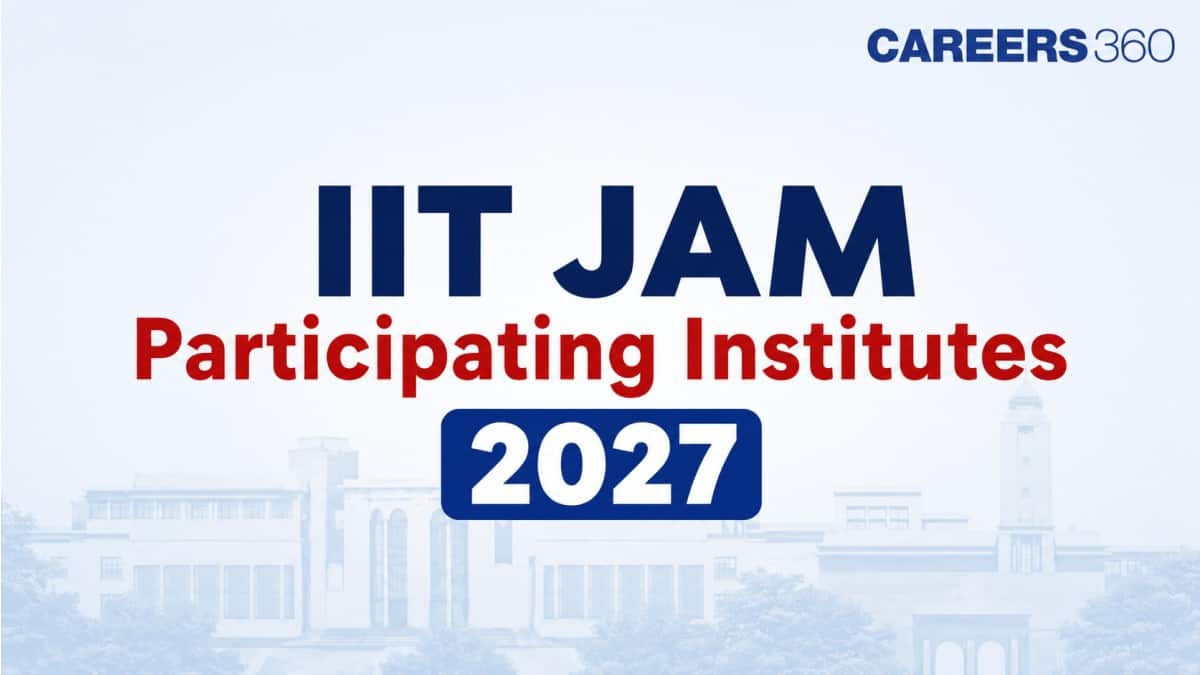 CAREERS360

IIT JAM
Participating Institutes
2027